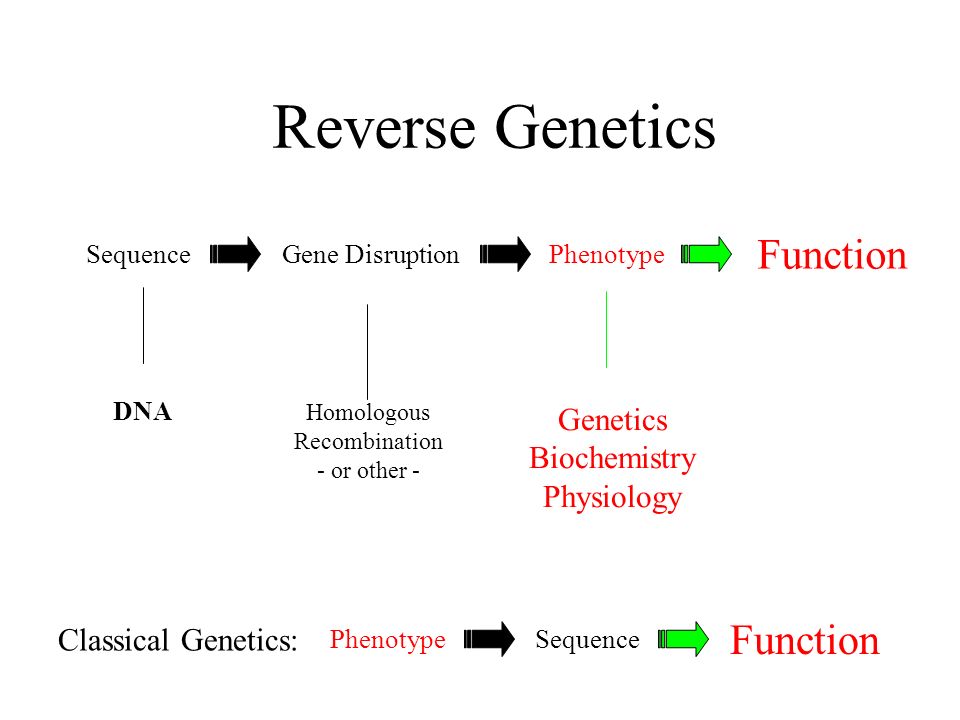 Reverse Genetics

Sequence Gene Disruption Phenotype Function

DNA

Homologous Recombination - or other -

Genetics Biochemistry Physiology

Classical Genetics: Phenotype Sequence Function